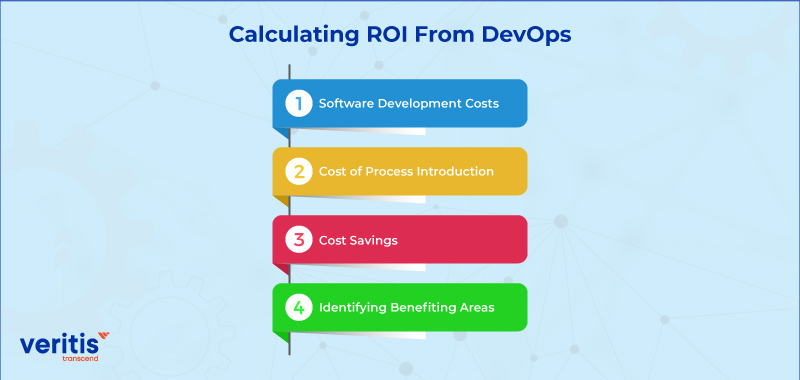 Calculating ROI From DevOps

1 Software Development Costs

2 Cost of Process Introduction

3 Cost Savings

4 Identifying Benefiting Areas

veritis
transcend